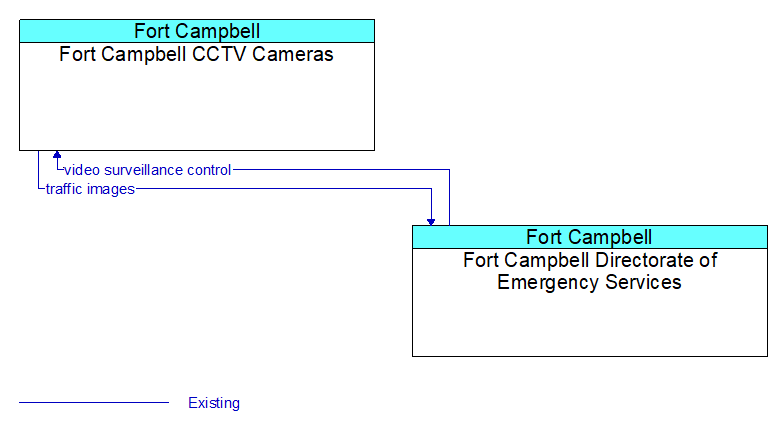 Fort Campbell
Fort Campbell CCTV Cameras

video surveillance control
traffic images

Fort Campbell
Fort Campbell Directorate of Emergency Services

Existing